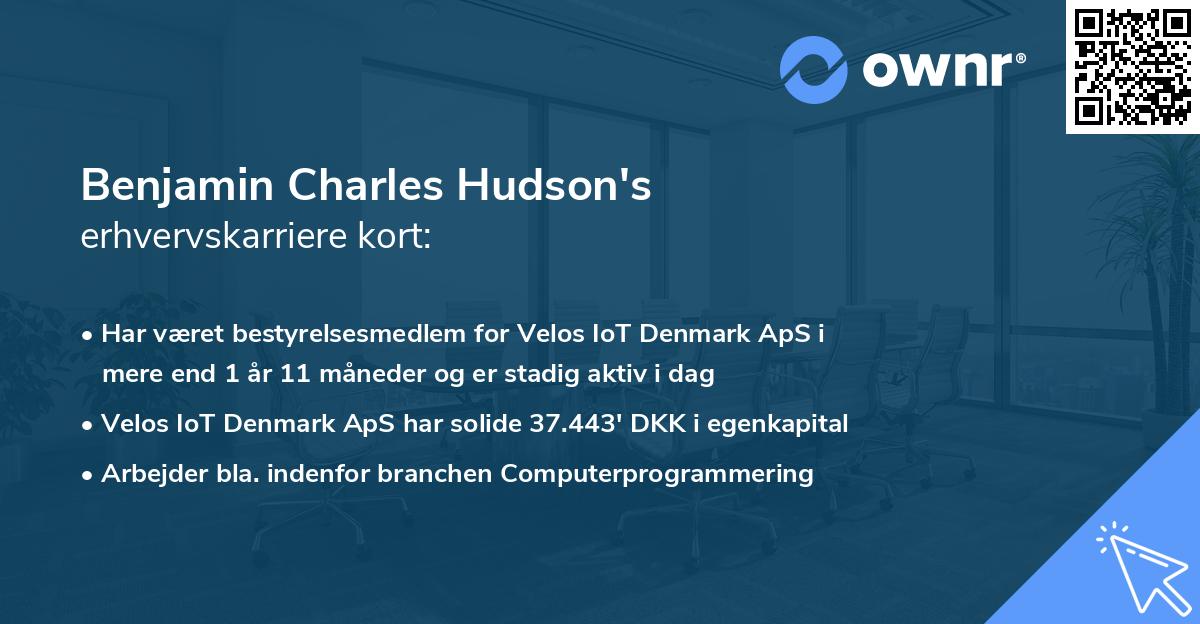 ownr®

Benjamin Charles Hudson's
erhvervskarriere kort:

• Har været bestyrelsesmedlem for Velos IoT Denmark ApS i mere end 1 år 11 måneder og er stadig aktiv i dag
• Velos IoT Denmark ApS har solide 37.443' DKK i egenkapital
• Arbejder bla. indenfor branchen Computerprogrammering